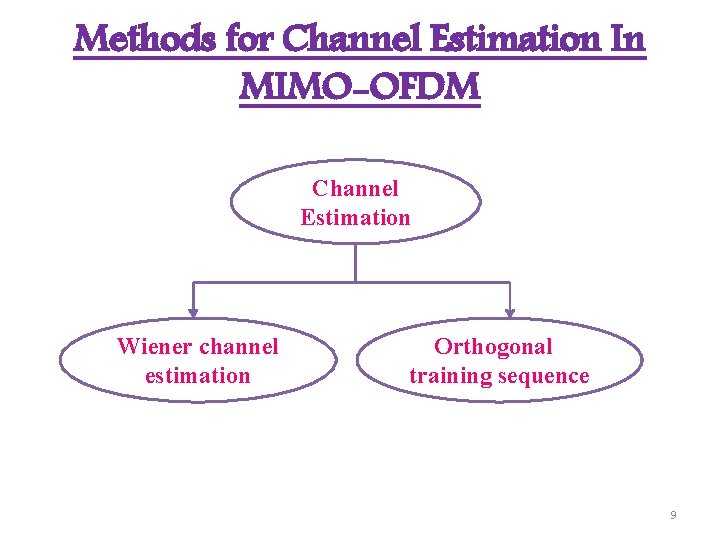 Methods for Channel Estimation In MIMO-OFDM

Channel Estimation

Wiener channel estimation

Orthogonal training sequence

9